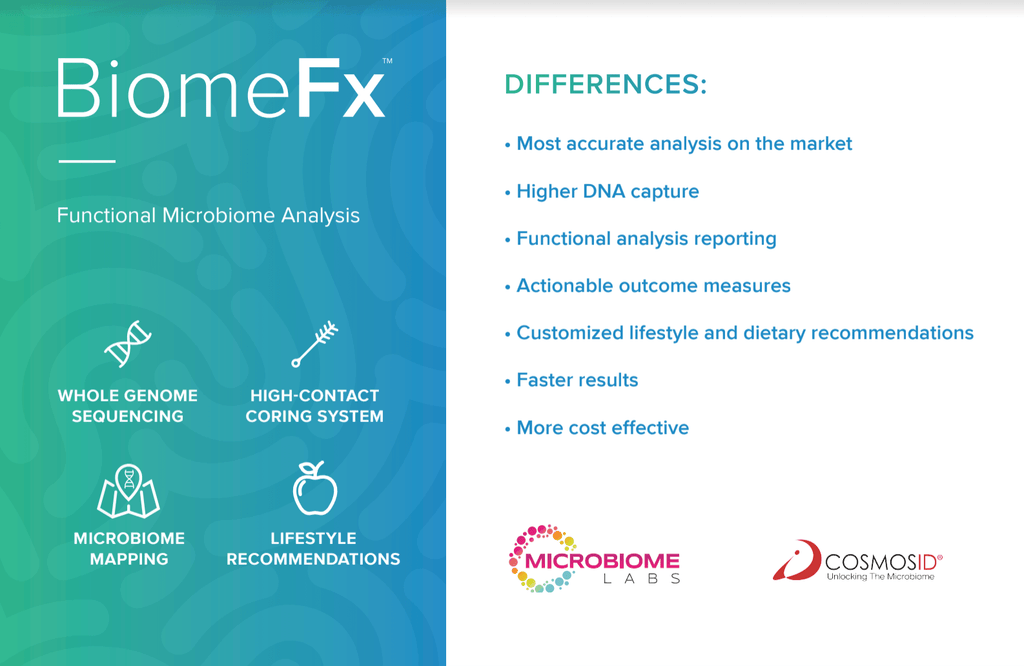 BiomeFx™

Functional Microbiome Analysis

WHOLE GENOME SEQUENCING

HIGH-CONTACT CORING SYSTEM

MICROBIOME MAPPING

LIFESTYLE RECOMMENDATIONS

DIFFERENCES:

• Most accurate analysis on the market
• Higher DNA capture
• Functional analysis reporting
• Actionable outcome measures
• Customized lifestyle and dietary recommendations
• Faster results
• More cost effective

MICROBIOME LABS

COSMOSID®
Unlocking The Microbiome